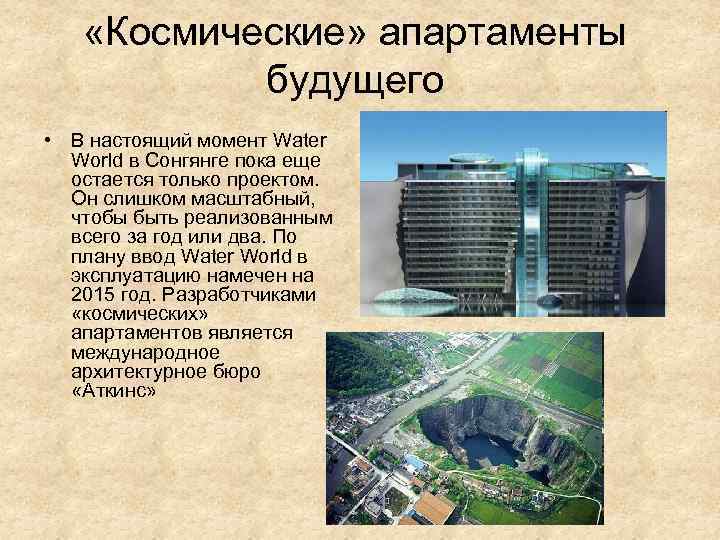 «Космические» апартаменты будущего

• В настоящий момент Water World в Сонгянге пока еще остается только проектом. Он слишком масштабный, чтобы быть реализованным всего за год или два. По плану ввод Water World в эксплуатацию намечен на 2015 год. Разработчиками «космических» апартаментов является международное архитектурное бюро «Аткинс»